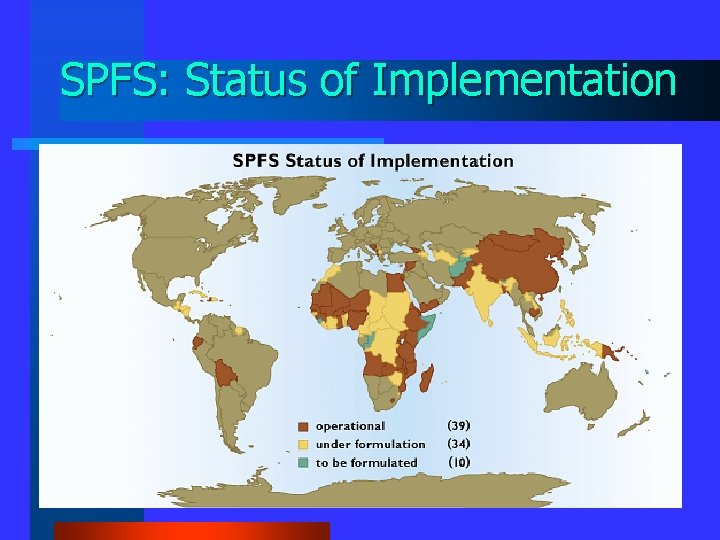 SPFS: Status of Implementation

SPFS Status of Implementation

operational (39)
under formulation (34)
to be formulated (10)